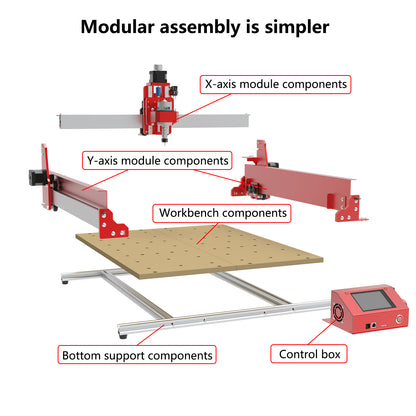 Modular assembly is simpler

X-axis module components

Y-axis module components

Workbench components

Bottom support components

Control box